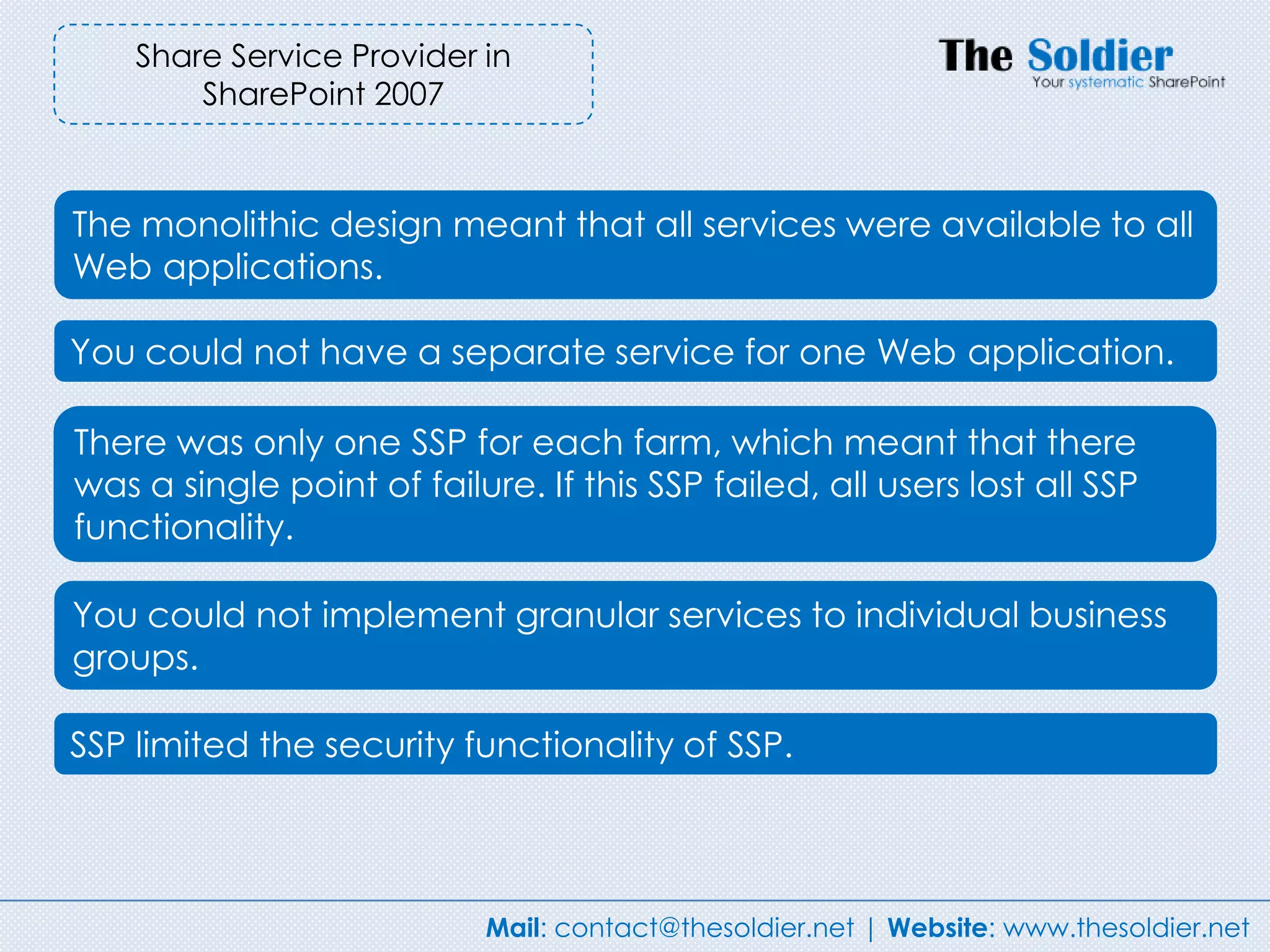 Share Service Provider in SharePoint 2007

The Soldier
Your systematic SharePoint

The monolithic design meant that all services were available to all Web applications.

You could not have a separate service for one Web application.

There was only one SSP for each farm, which meant that there was a single point of failure. If this SSP failed, all users lost all SSP functionality.

You could not implement granular services to individual business groups.

SSP limited the security functionality of SSP.

Mail: contact@thesoldier.net | Website: www.thesoldier.net